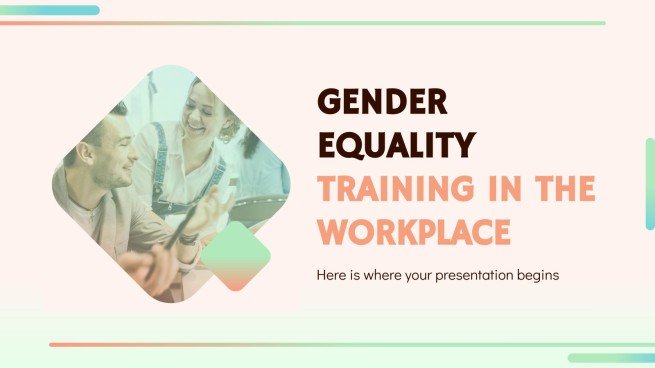 GENDER EQUALITY TRAINING IN THE WORKPLACE

Here is where your presentation begins